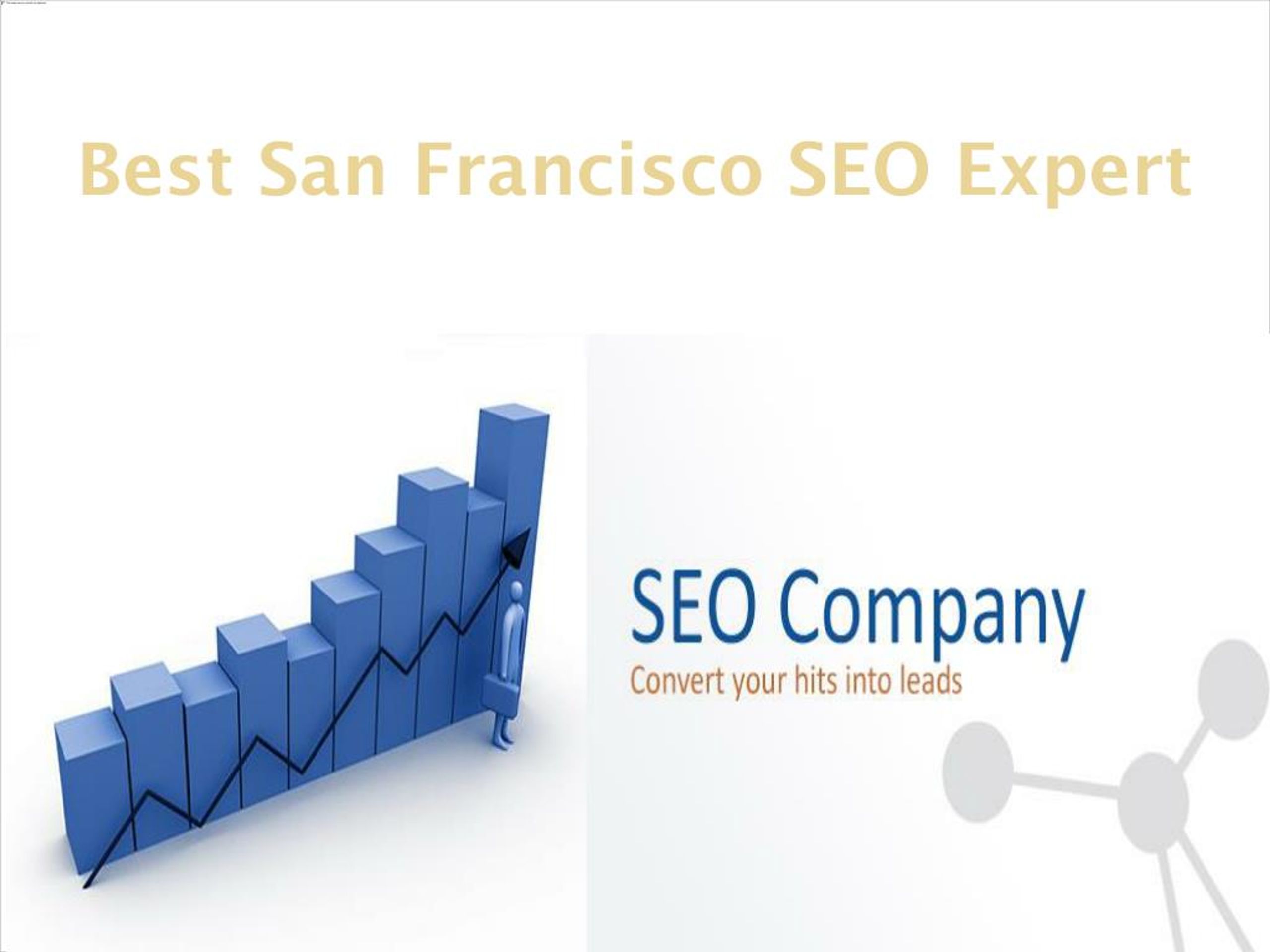 Best San Francisco SEO Expert

SEO Company
Convert your hits into leads